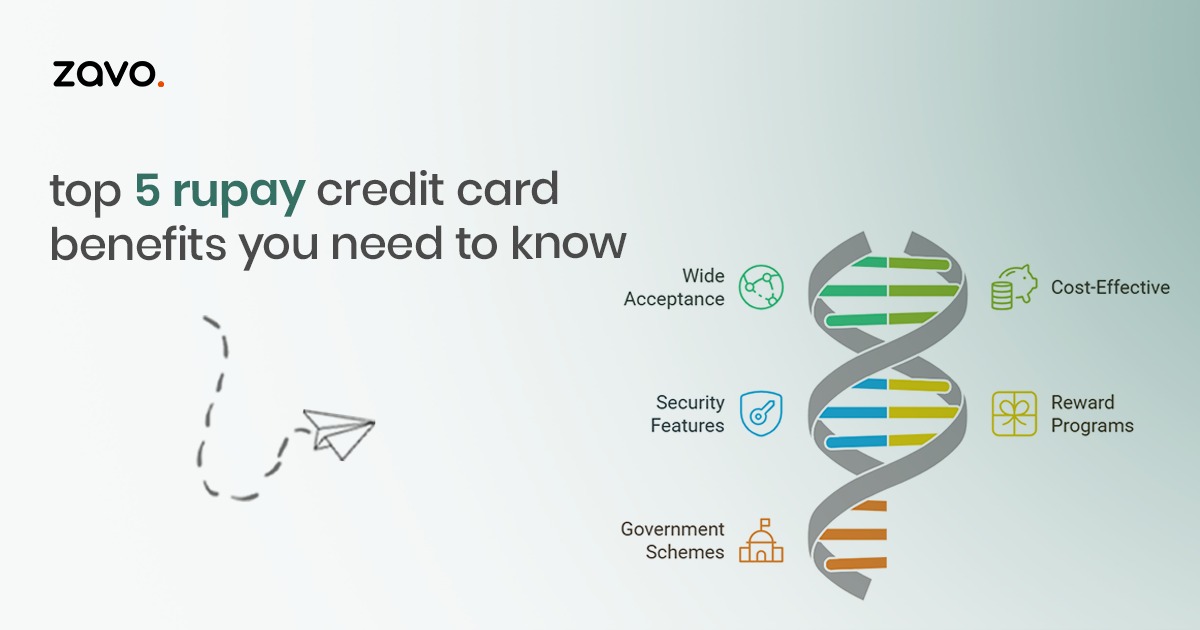 zavo.

top 5 rupay credit card benefits you need to know

Wide Acceptance

Cost-Effective

Security Features

Reward Programs

Government Schemes